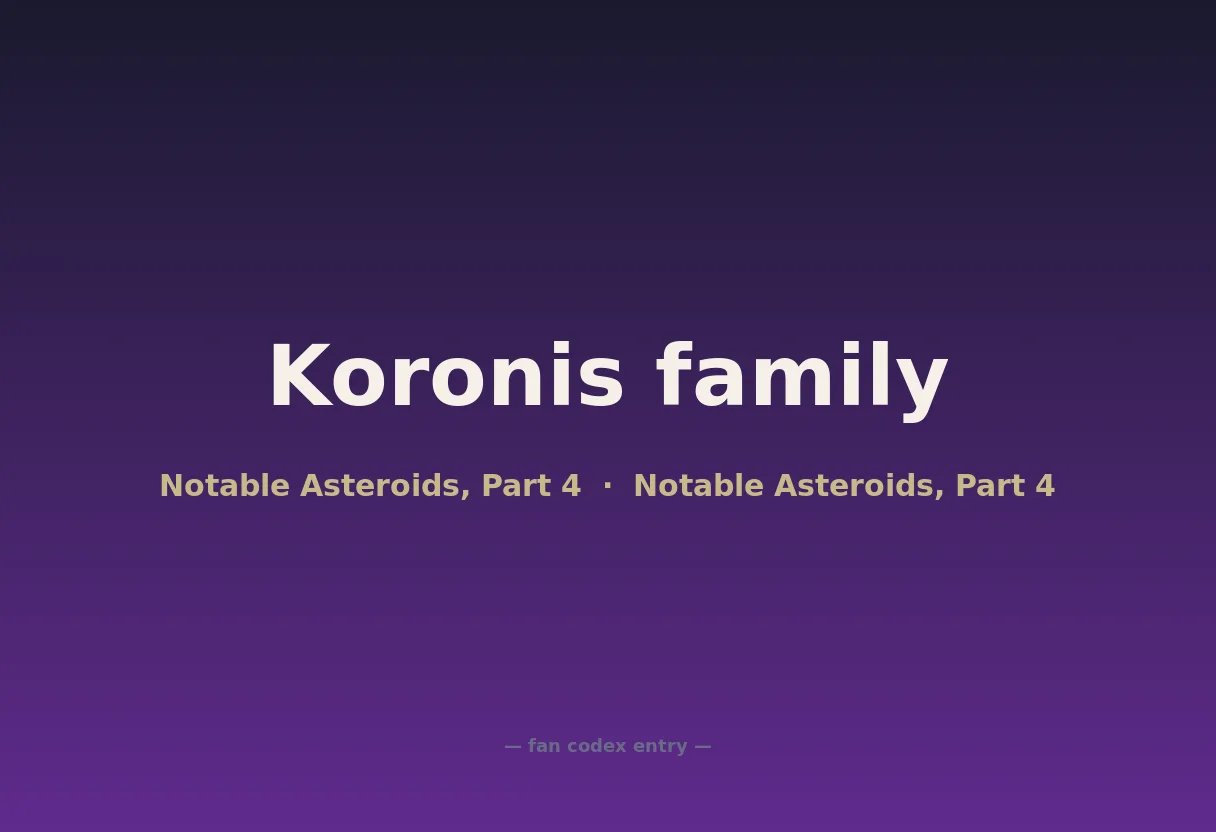 Koronis family

Notable Asteroids, Part 4 · Notable Asteroids, Part 4

— fan codex entry —